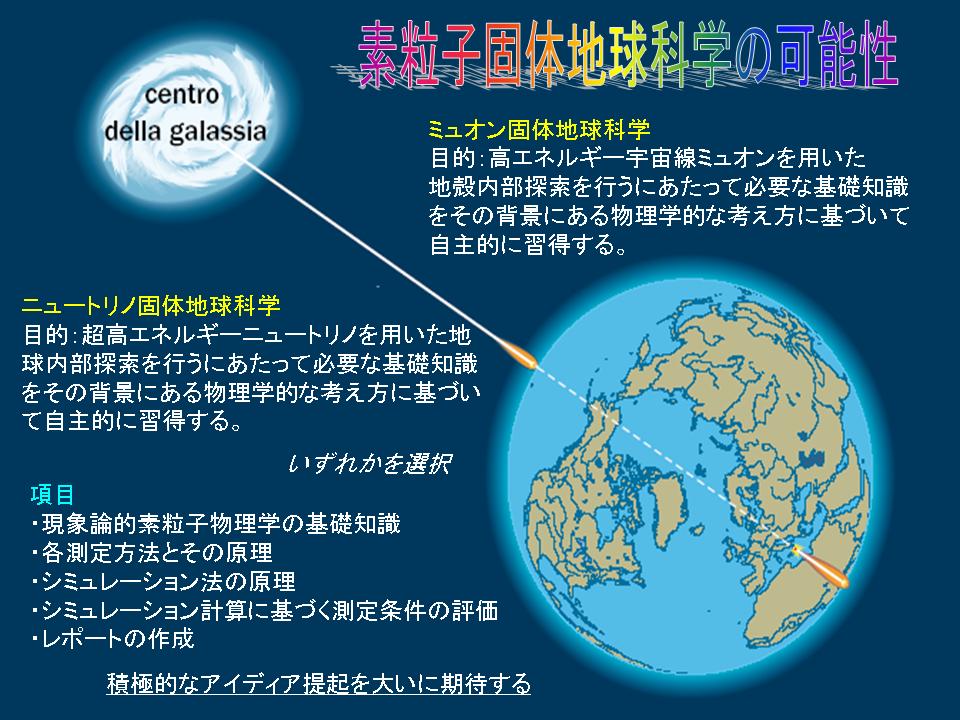 素粒子固体地球科学の可能性

centro della galassia

ミュオン固体地球科学
目的：高エネルギー宇宙線ミュオンを用いた地殻内部探索を行うにあたって必要な基礎知識をその背景にある物理学的な考え方に基づいて自主的に習得する。

ニュートリノ固体地球科学
目的：超高エネルギーニュートリノを用いた地球内部探索を行うにあたって必要な基礎知識をその背景にある物理学的な考え方に基づいて自主的に習得する。

いずれかを選択

項目
・現象論的素粒子物理学の基礎知識
・各測定方法とその原理
・シミュレーション法の原理
・シミュレーション計算に基づく測定条件の評価
・レポートの作成

積極的なアイディア提起を大いに期待する